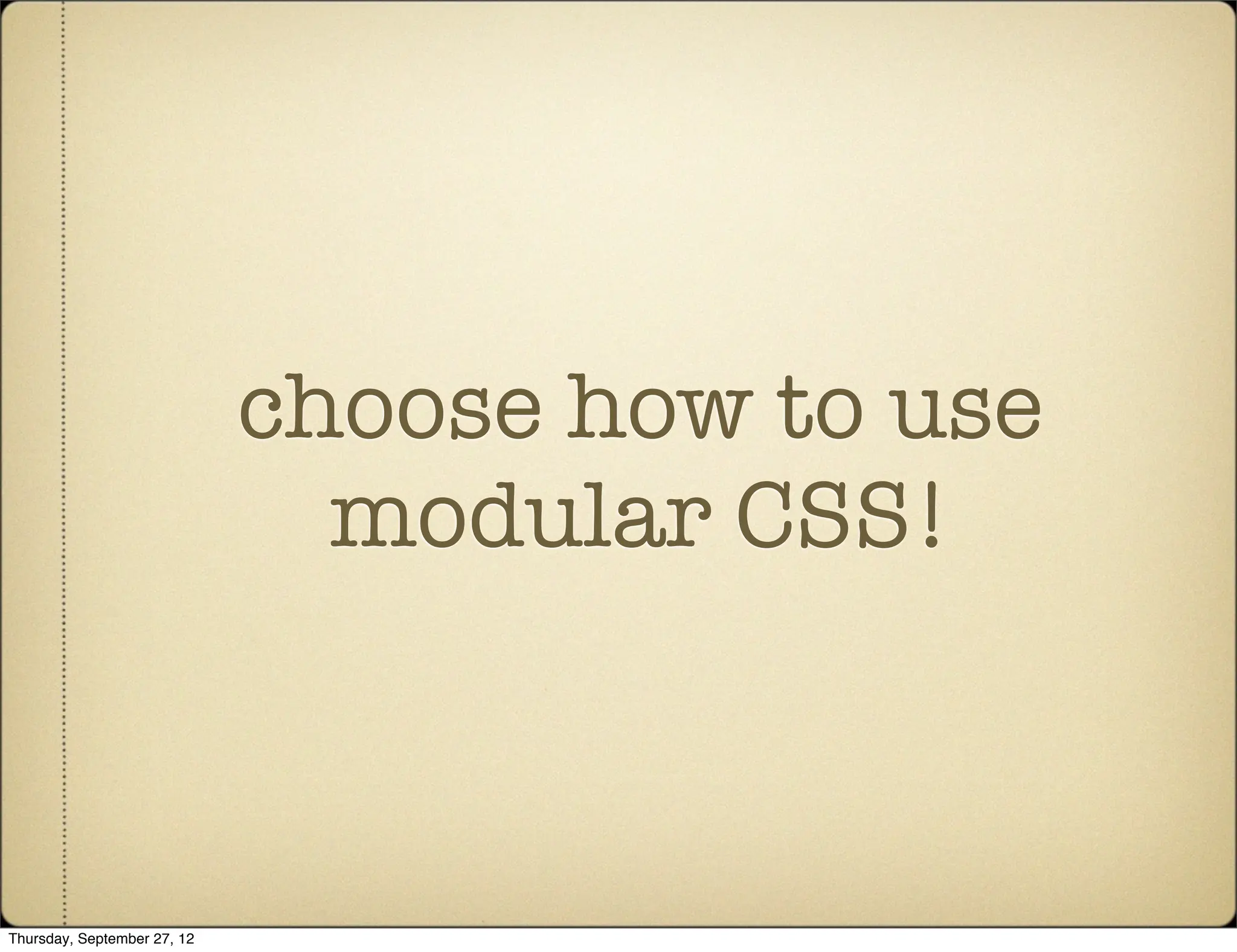 choose how to use modular CSS!

Thursday, September 27, 12